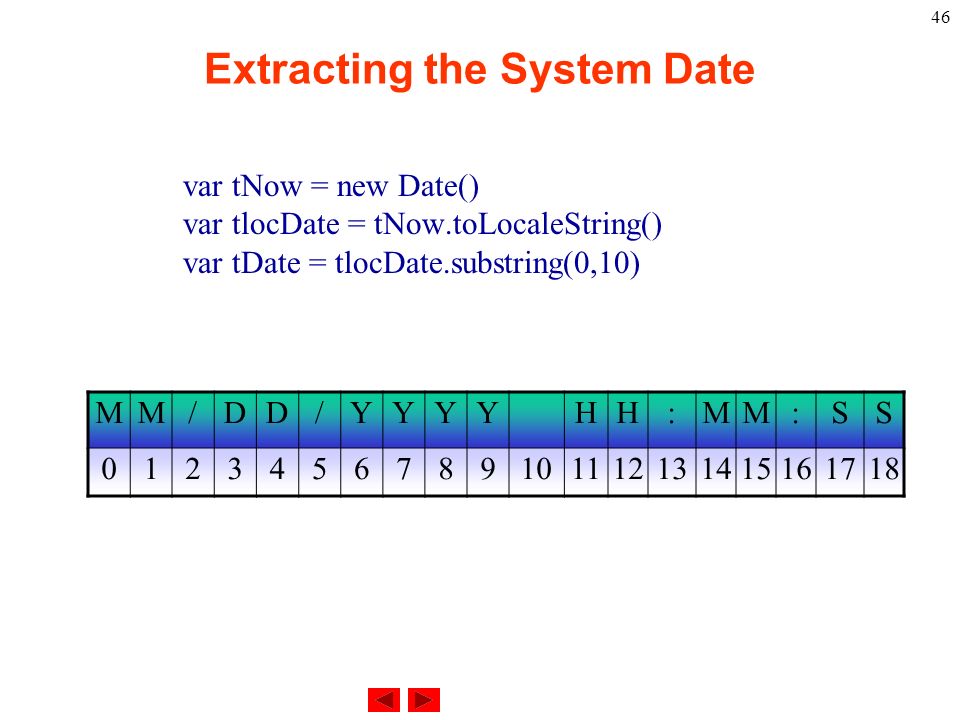 46

Extracting the System Date

var tNow = new Date()
var tlocDate = tNow.toLocaleString()
var tDate = tlocDate.substring(0,10)

| M | M | / | D | D | / | Y | Y | Y | Y |  | H | H | : | M | M | : | S | S |
|---|---|---|---|---|---|---|---|---|---|---|---|---|---|---|---|---|---|---|
| 0 | 1 | 2 | 3 | 4 | 5 | 6 | 7 | 8 | 9 | 10 | 11 | 12 | 13 | 14 | 15 | 16 | 17 | 18 |